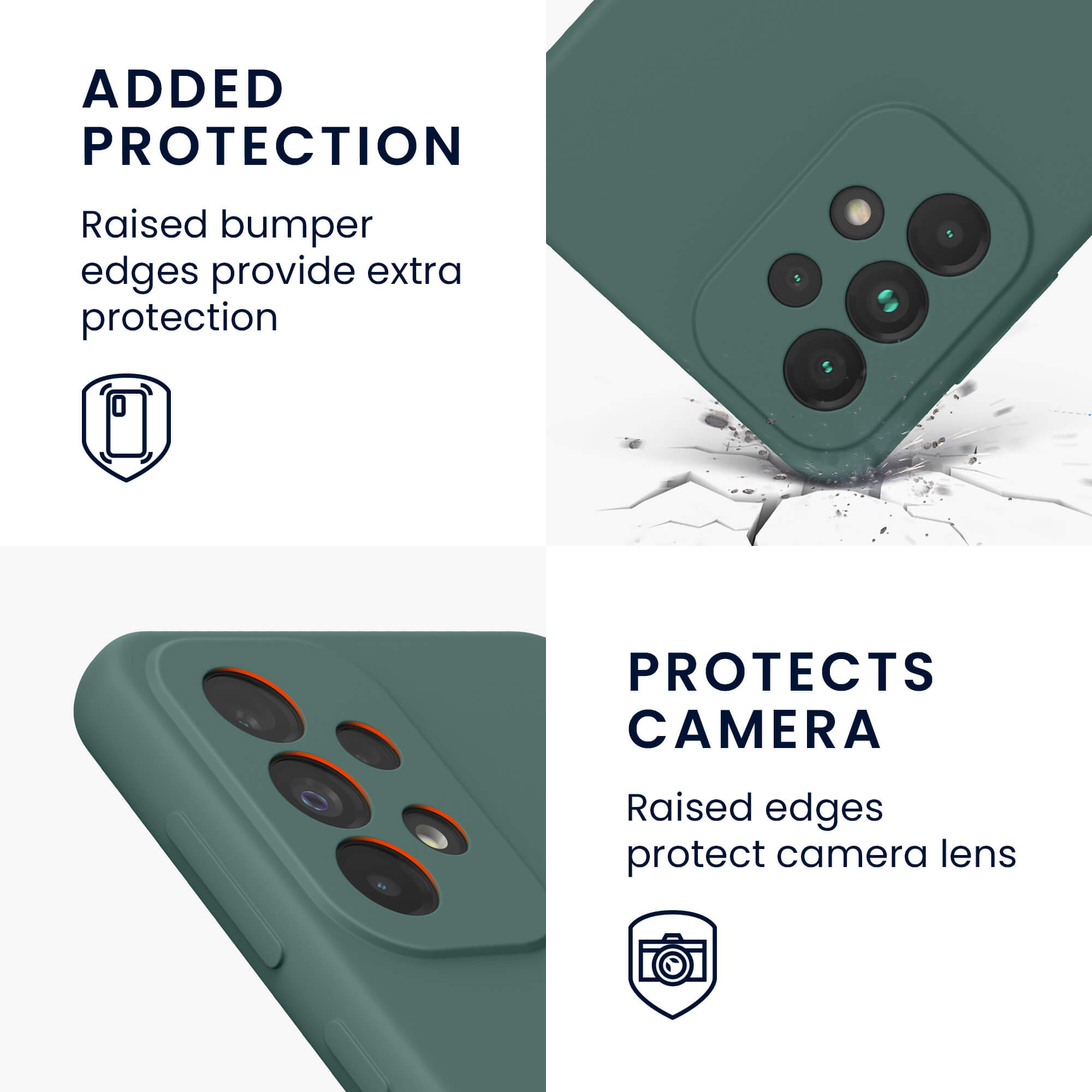 ADDED PROTECTION

Raised bumper edges provide extra protection

PROTECTS CAMERA

Raised edges protect camera lens